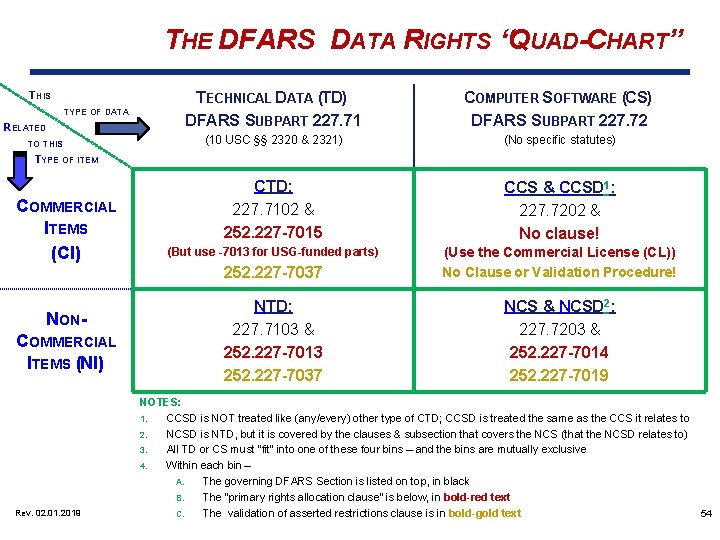 THE DFARS DATA RIGHTS 'QUAD-CHART"

THIS TYPE OF DATA RELATED TO THIS TYPE OF ITEM

|  | TECHNICAL DATA (TD) DFARS SUBPART 227.71 (10 USC §§ 2320 & 2321) | COMPUTER SOFTWARE (CS) DFARS SUBPART 227.72 (No specific statutes) |
|---|---|---|
| COMMERCIAL ITEMS (CI) | CTD: 227.7102 & 252.227-7015 (But use -7013 for USG-funded parts) 252.227-7037 | CCS & CCSD$^1$: 227.7202 & No clause! (Use the Commercial License (CL)) No Clause or Validation Procedure! |
| NON-COMMERCIAL ITEMS (NI) | NTD: 227.7103 & 252.227-7013 252.227-7037 | NCS & NCSD$^2$: 227.7203 & 252.227-7014 252.227-7019 |

NOTES:
1. CCSD is NOT treated like (any/every) other type of CTD; CCSD is treated the same as the CCS it relates to
2. NCSD is NTD, but it is covered by the clauses & subsection that covers the NCS (that the NCSD relates to)
3. All TD or CS must "fit" into one of these four bins – and the bins are mutually exclusive
4. Within each bin –
A. The governing DFARS Section is listed on top, in black
B. The "primary rights allocation clause" is below, in bold-red text
C. The validation of asserted restrictions clause is in bold-gold text

Rev. 02.01.2018

54